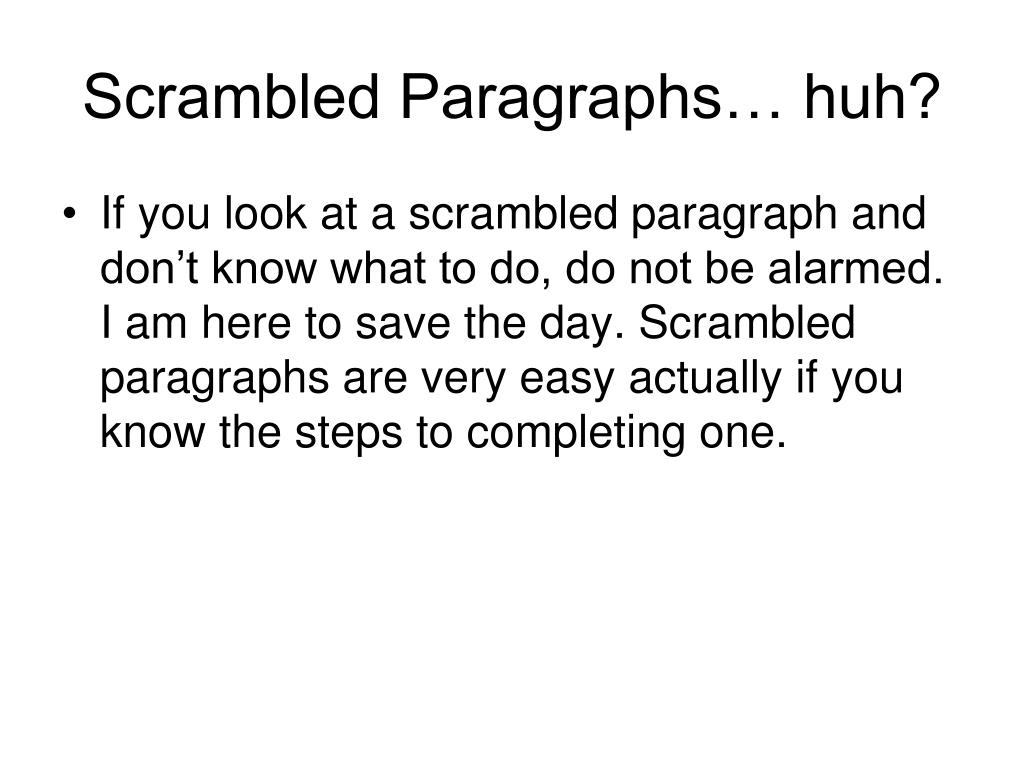 Scrambled Paragraphs… huh?

• If you look at a scrambled paragraph and don’t know what to do, do not be alarmed. I am here to save the day. Scrambled paragraphs are very easy actually if you know the steps to completing one.